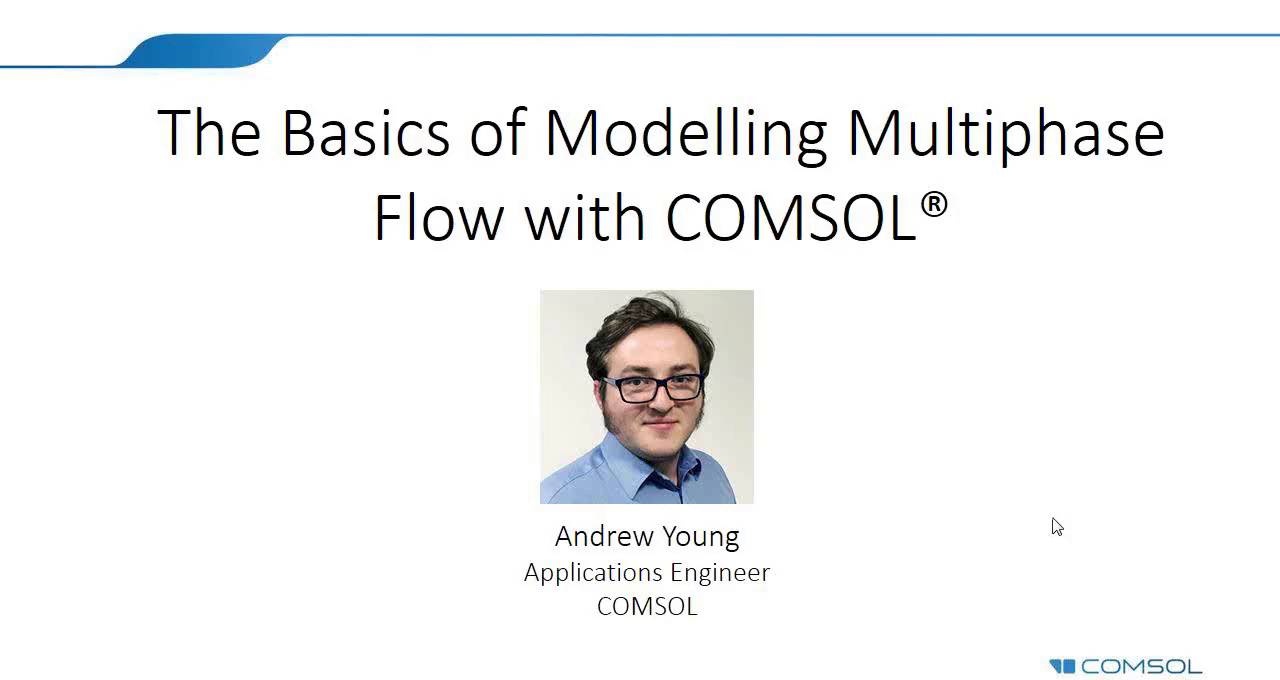 The Basics of Modelling Multiphase Flow with COMSOL®

Andrew Young
Applications Engineer
COMSOL

COMSOL